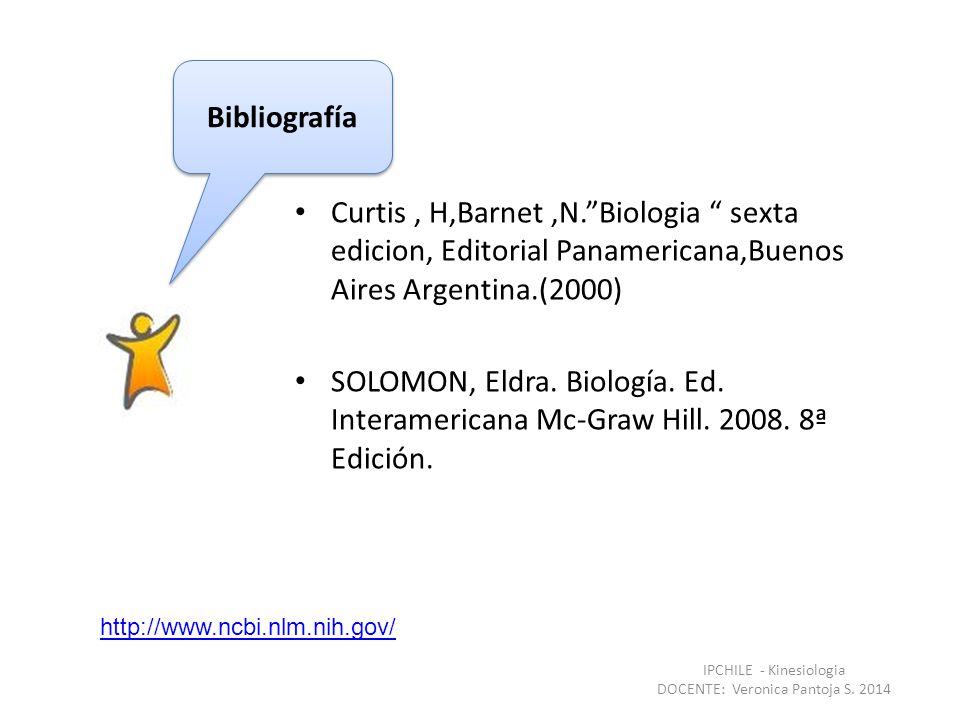 Bibliografía

• Curtis , H,Barnet ,N.”Biologia “ sexta edicion, Editorial Panamericana,Buenos Aires Argentina.(2000)

• SOLOMON, Eldra. Biología. Ed. Interamericana Mc-Graw Hill. 2008. 8ª Edición.

http://www.ncbi.nlm.nih.gov/

IPCHILE - Kinesiologia
DOCENTE: Veronica Pantoja S. 2014